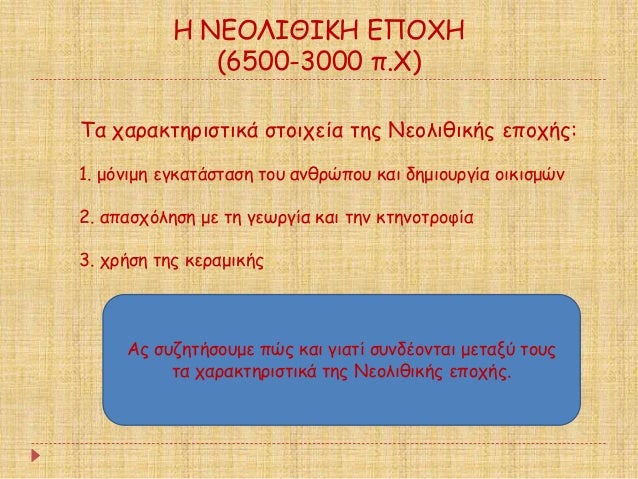 Η ΝΕΟΛΙΘΙΚΗ ΕΠΟΧΗ
(6500-3000 π.Χ)

Τα χαρακτηριστικά στοιχεία της Νεολιθικής εποχής:

1. μόνιμη εγκατάσταση του ανθρώπου και δημιουργία οικισμών

2. απασχόληση με τη γεωργία και την κτηνοτροφία

3. χρήση της κεραμικής

Ας συζητήσουμε πώς και γιατί συνδέονται μεταξύ τους τα χαρακτηριστικά της Νεολιθικής εποχής.